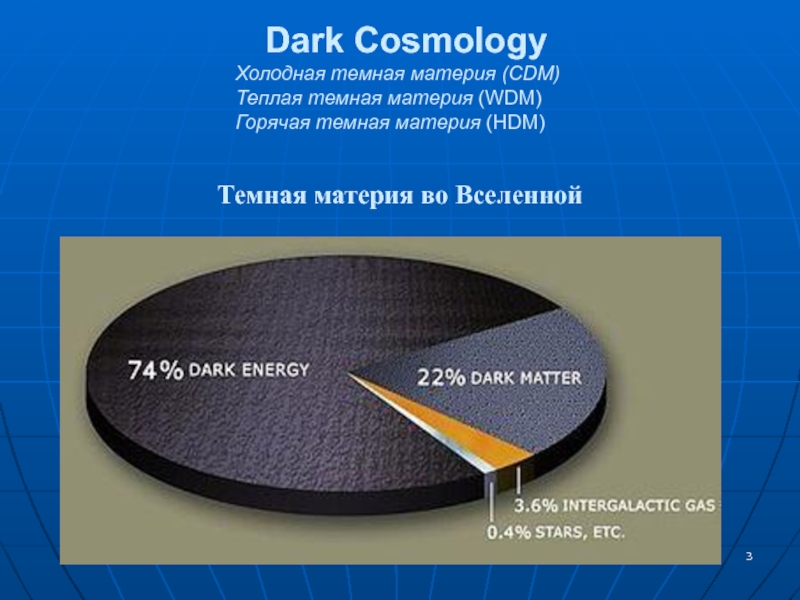 Dark Cosmology
Холодная темная материя (CDM)
Теплая темная материя (WDM)
Горячая темная материя (HDM)

Темная материя во Вселенной

74% DARK ENERGY

22% DARK MATTER

3.6% INTERGALACTIC GAS

0.4% STARS, ETC.

3